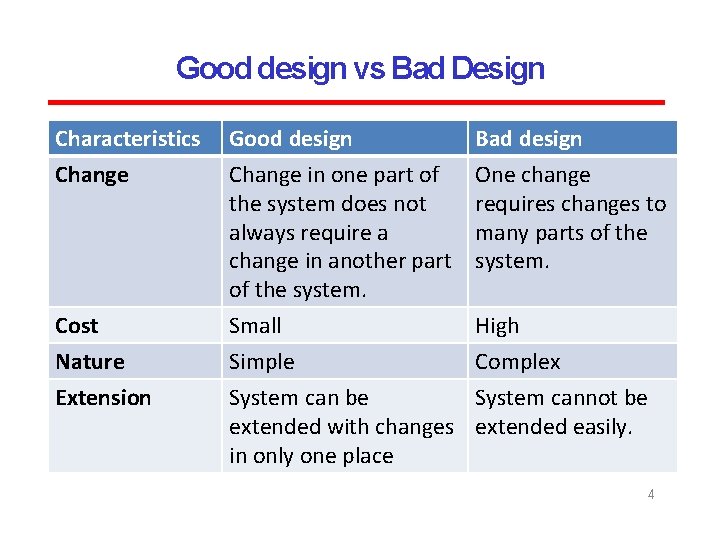 Good design vs Bad Design

| Characteristics | Good design | Bad design |
|---|---|---|
| Change | Change in one part of the system does not always require a change in another part of the system. | One change requires changes to many parts of the system. |
| Cost | Small | High |
| Nature | Simple | Complex |
| Extension | System can be extended with changes in only one place | System cannot be extended easily. |

4